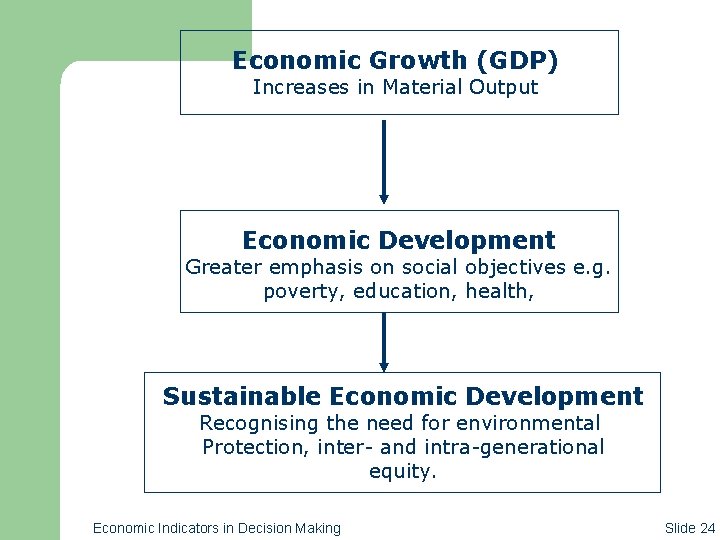 Economic Growth (GDP)
Increases in Material Output

Economic Development
Greater emphasis on social objectives e.g. poverty, education, health,

Sustainable Economic Development
Recognising the need for environmental Protection, inter- and intra-generational equity.

Economic Indicators in Decision Making

Slide 24